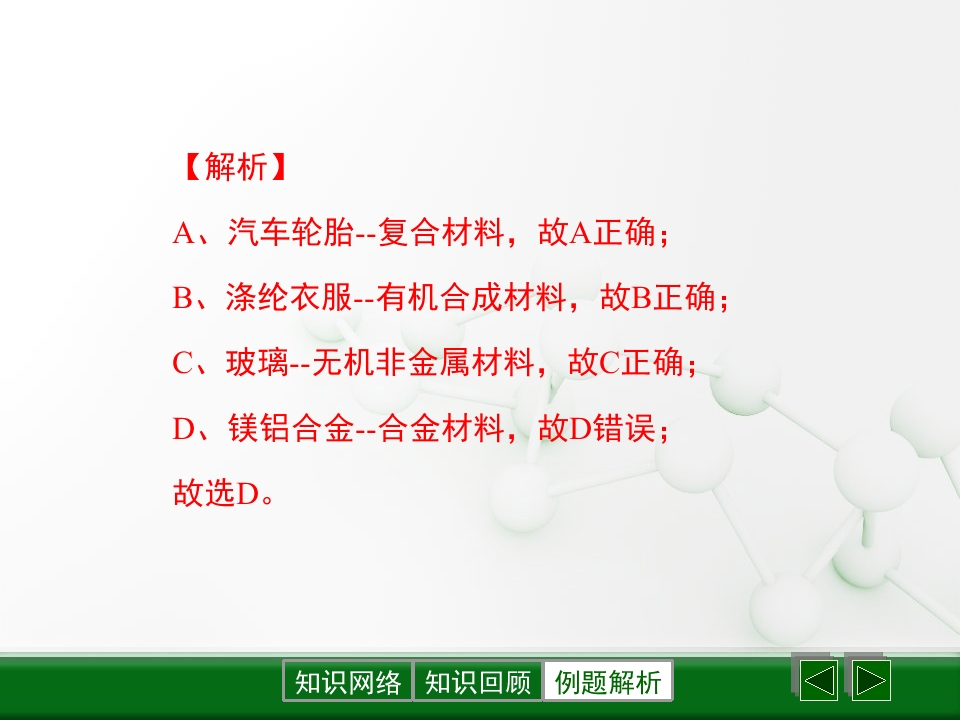 【解析】

A、汽车轮胎--复合材料，故A正确；

B、涤纶衣服--有机合成材料，故B正确；

C、玻璃--无机非金属材料，故C正确；

D、镁铝合金--合金材料，故D错误；

故选D。

知识网络 知识回顾 例题解析